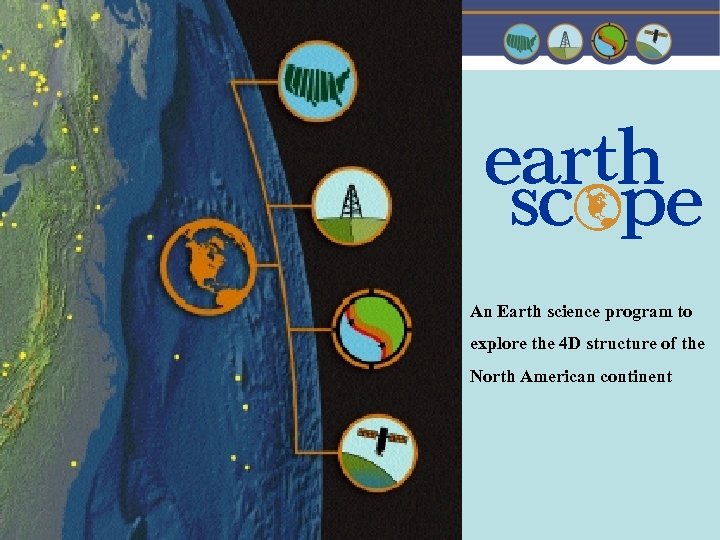 earth scope

An Earth science program to explore the 4D structure of the North American continent